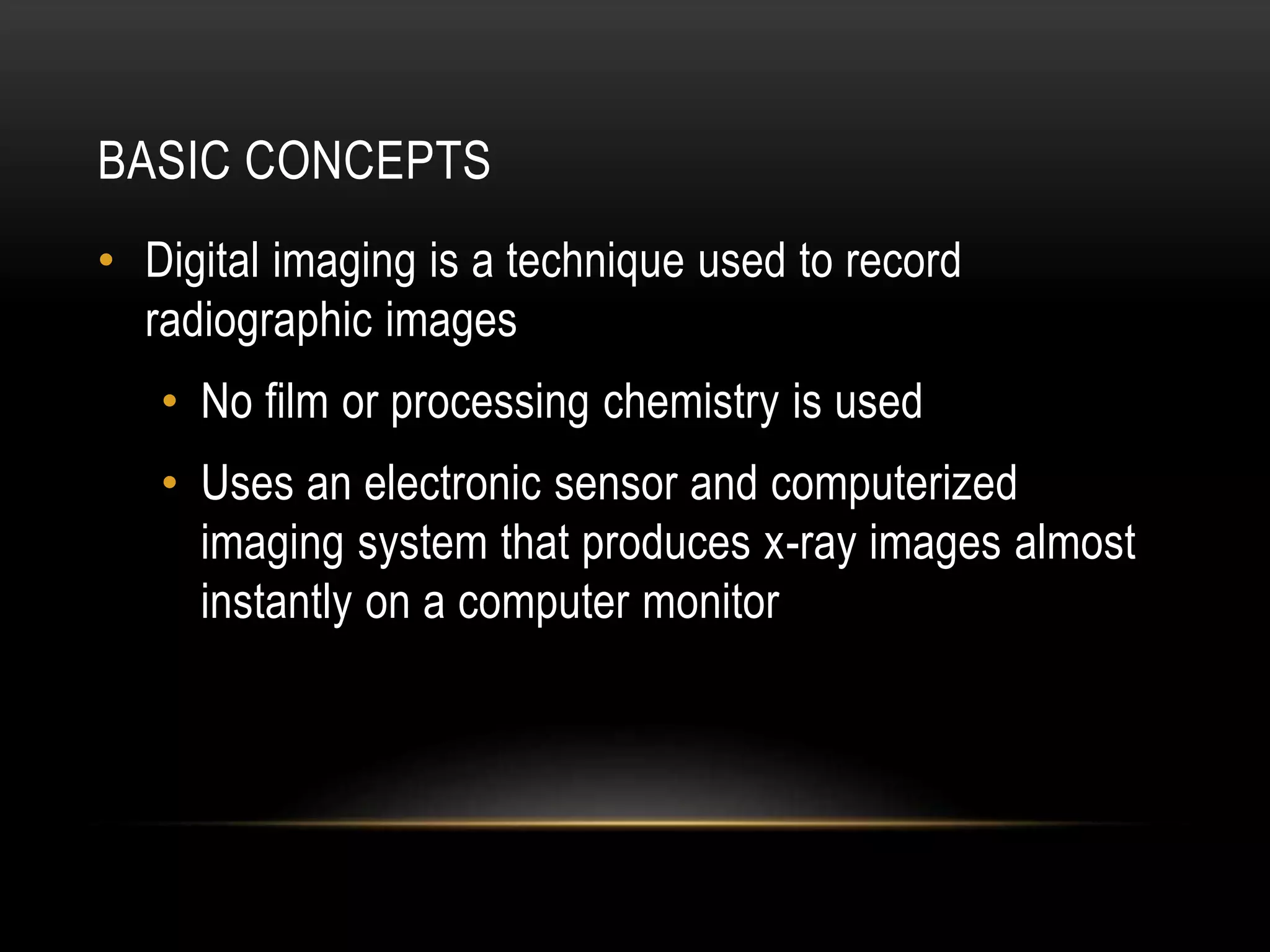 BASIC CONCEPTS

• Digital imaging is a technique used to record radiographic images

• No film or processing chemistry is used

• Uses an electronic sensor and computerized imaging system that produces x-ray images almost instantly on a computer monitor